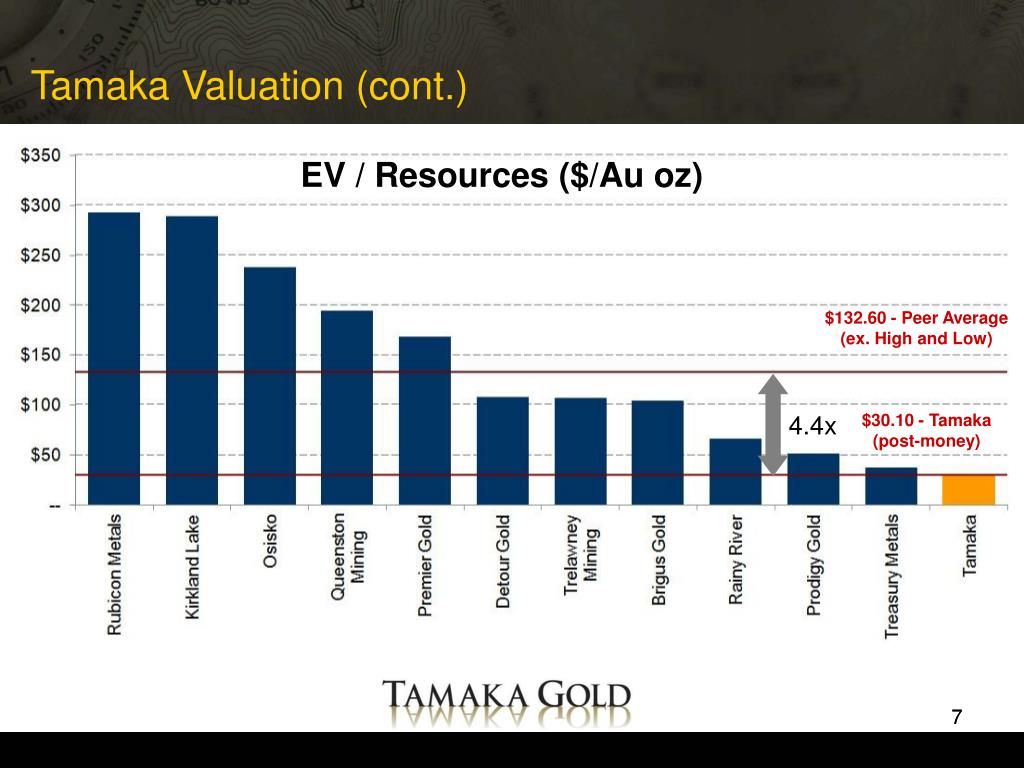 Tamaka Valuation (cont.)

EV / Resources (\$/Au oz)

\$350
\$300
\$250
\$200
\$150
\$100
\$50
--

\$132.60 - Peer Average (ex. High and Low)

4.4x

\$30.10 - Tamaka (post-money)

Rubicon Metals
Kirkland Lake
Osisko
Queenston Mining
Premier Gold
Detour Gold
Trelawney Mining
Brigus Gold
Rainy River
Prodigy Gold
Treasury Metals
Tamaka

TAMAKA GOLD

7